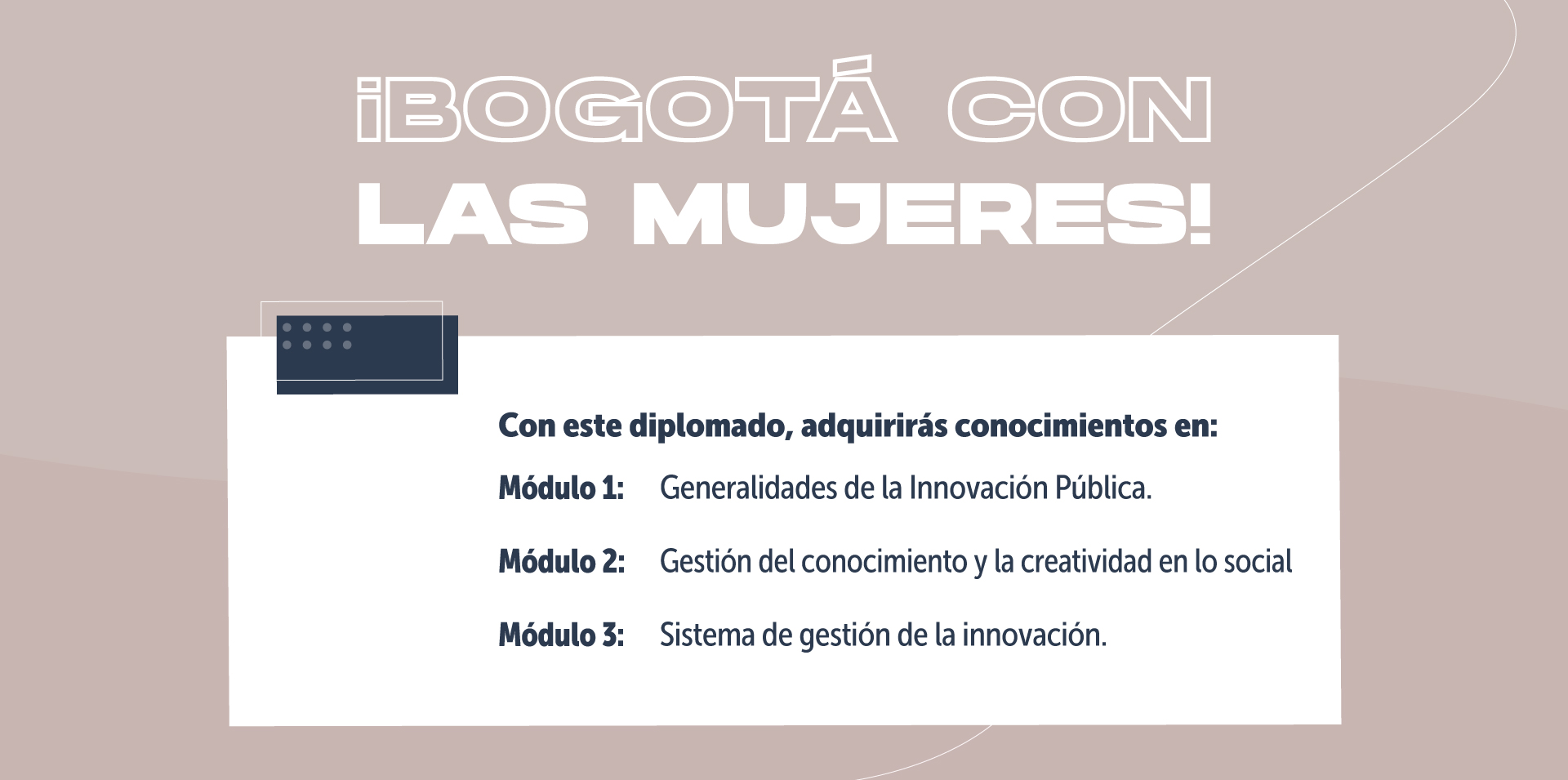 ¡BOGOTÁ CON LAS MUJERES!

Con este diplomado, adquirirás conocimientos en:

Módulo 1: Generalidades de la Innovación Pública.

Módulo 2: Gestión del conocimiento y la creatividad en lo social

Módulo 3: Sistema de gestión de la innovación.